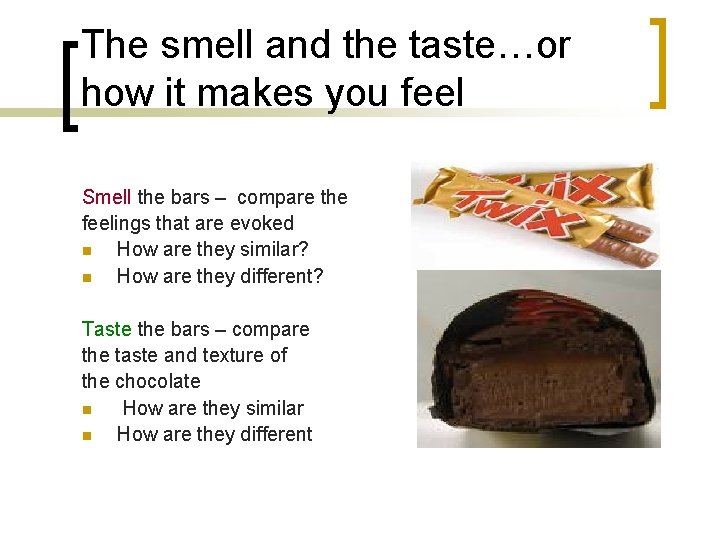 The smell and the taste…or how it makes you feel

Smell the bars – compare the feelings that are evoked
- How are they similar?
- How are they different?

Taste the bars – compare the taste and texture of the chocolate
- How are they similar
- How are they different

Twix
Twix